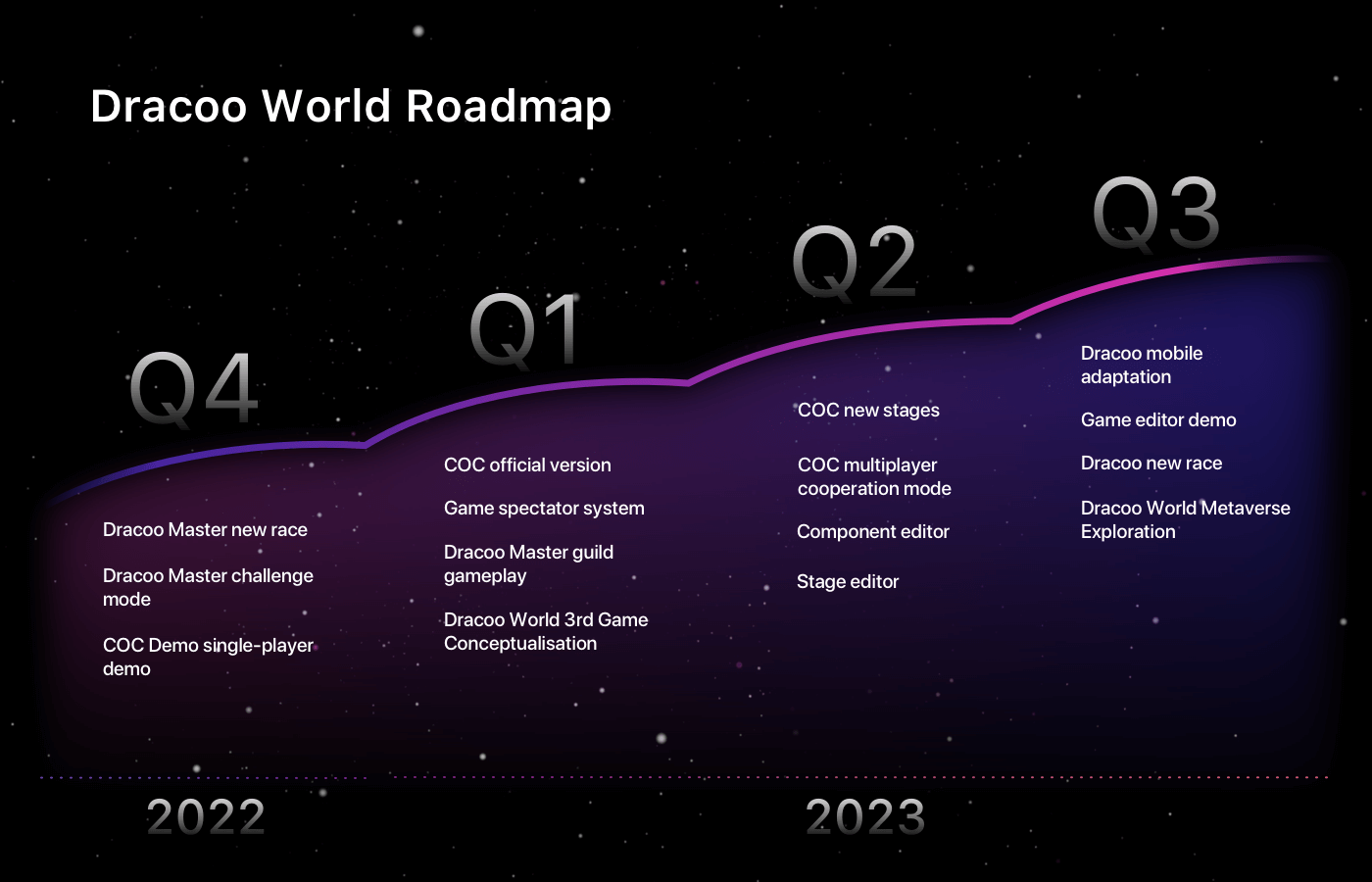 Dracoo World Roadmap

Q4

Dracoo Master new race

Dracoo Master challenge mode

COC Demo single-player demo

Q1

COC official version

Game spectator system

Dracoo Master guild gameplay

Dracoo World 3rd Game Conceptualisation

Q2

COC new stages

COC multiplayer cooperation mode

Component editor

Stage editor

Q3

Dracoo mobile adaptation

Game editor demo

Dracoo new race

Dracoo World Metaverse Exploration

2022

2023